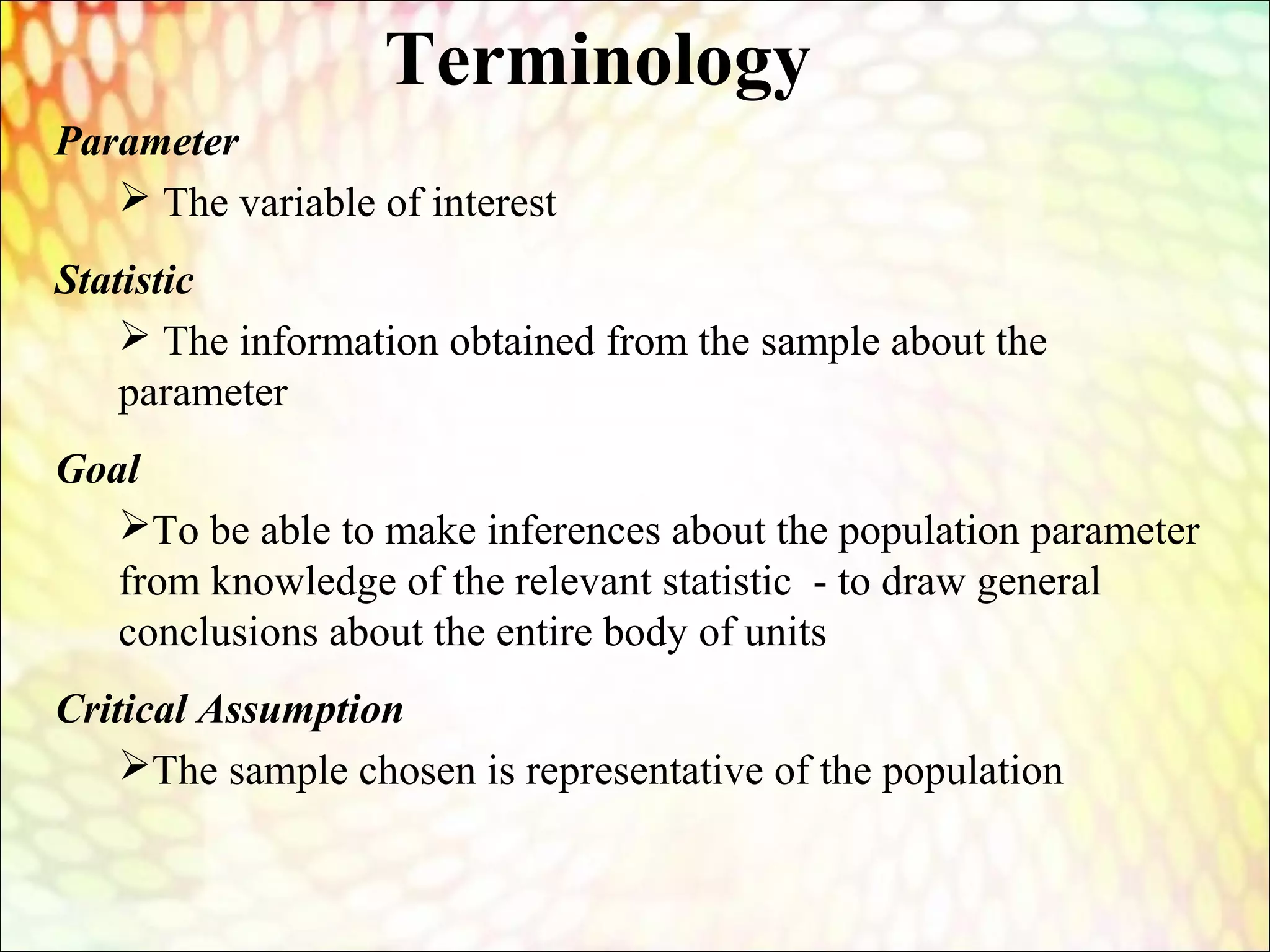 Terminology

Parameter

➢ The variable of interest

Statistic

➢ The information obtained from the sample about the parameter

Goal

➢To be able to make inferences about the population parameter from knowledge of the relevant statistic - to draw general conclusions about the entire body of units

Critical Assumption

➢The sample chosen is representative of the population